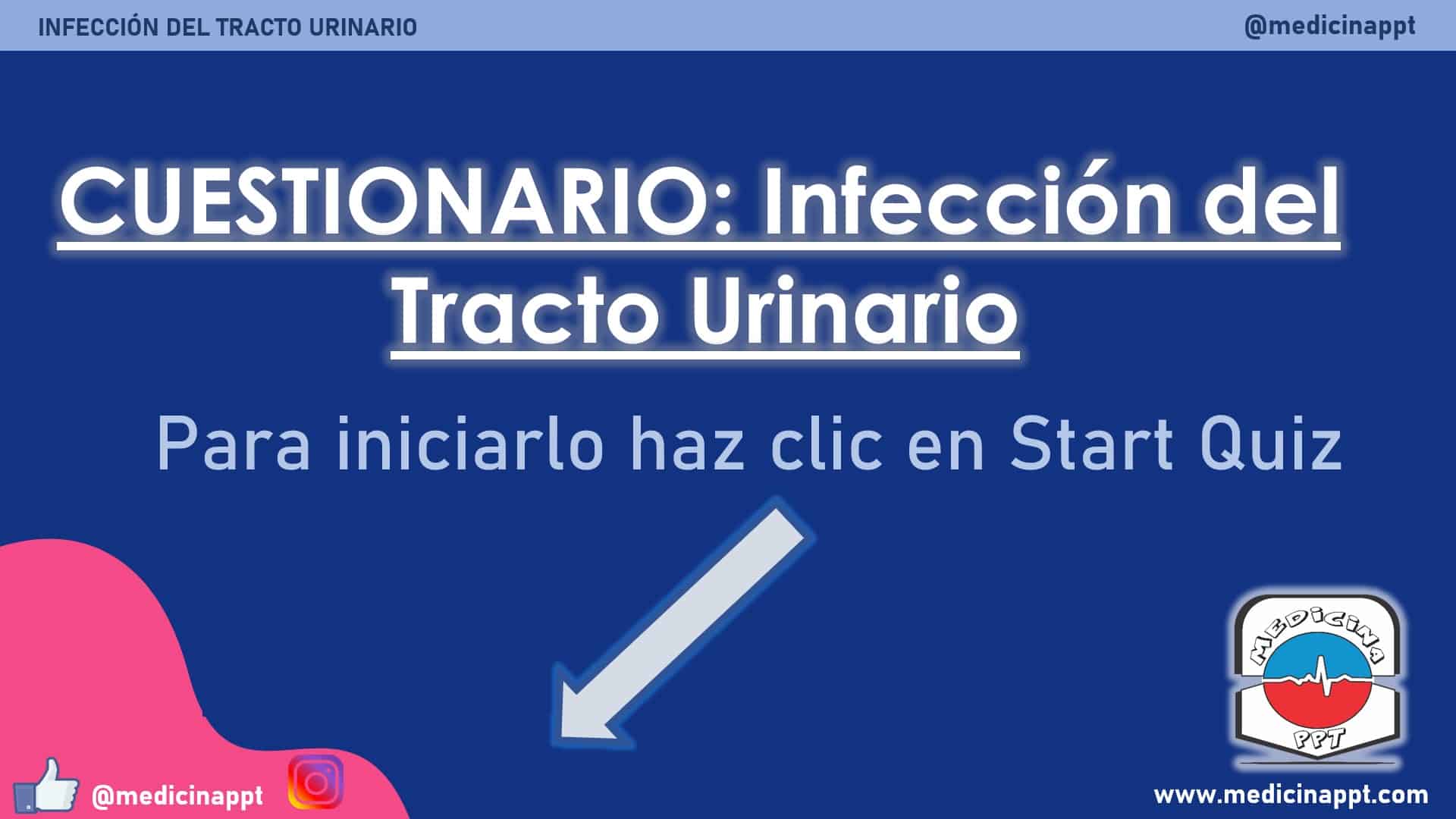 INFECCIÓN DEL TRACTO URINARIO

@medicinappt

CUESTIONARIO: Infección del Tracto Urinario

Para iniciarlo haz clic en Start Quiz

MEDICINA

PPT

@medicinappt

www.medicinappt.com